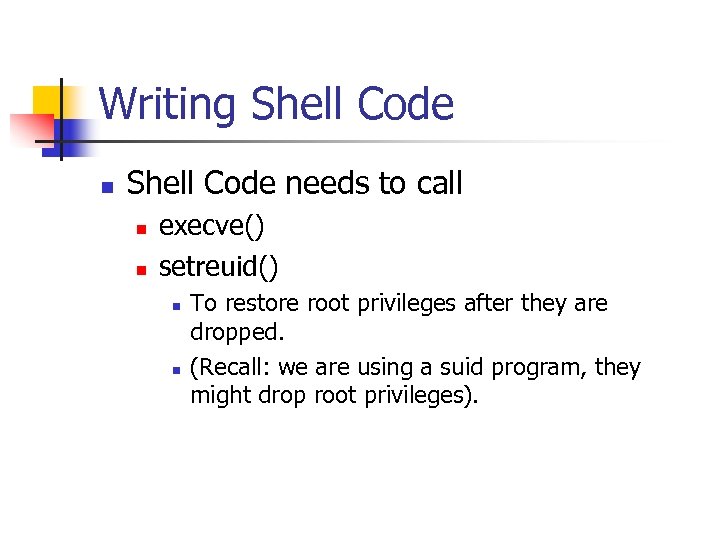 Writing Shell Code

Shell Code needs to call

execve()

setreuid()

To restore root privileges after they are dropped.

(Recall: we are using a suid program, they might drop root privileges).